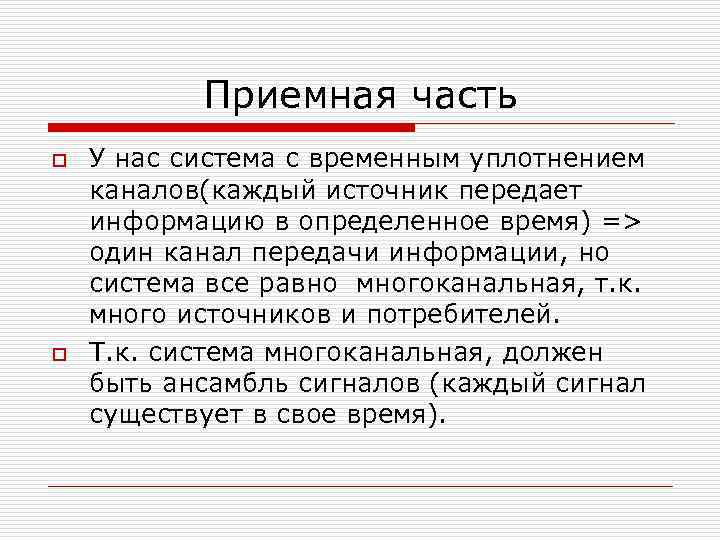 Приемная часть

У нас система с временным уплотнением каналов(каждый источник передает информацию в определенное время) => один канал передачи информации, но система все равно  многоканальная, т.к. много источников и потребителей.

Т.к. система многоканальная, должен быть ансамбль сигналов (каждый сигнал существует в свое время).